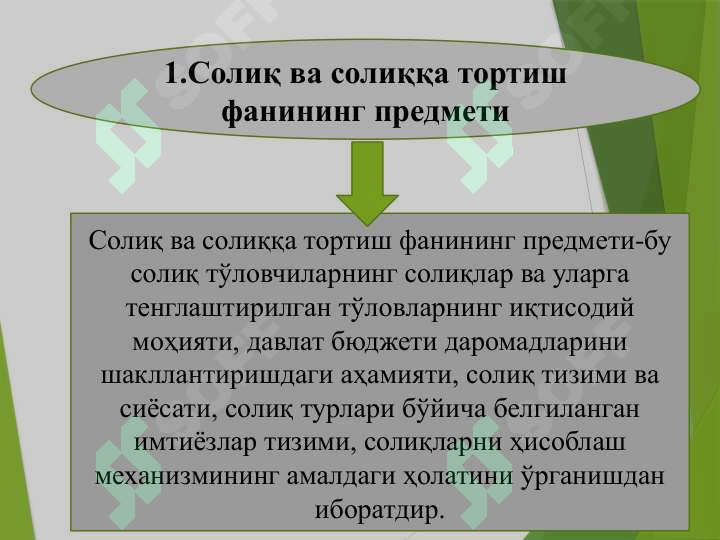 1.Солиқ ва солиққа тортиш фанининг предмети

Солиқ ва солиққа тортиш фанининг предмети-бу солиқ тўловчиларнинг солиқлар ва уларга тенглаштирилган тўловларнинг иқтисодий моҳияти, давлат бюджети даромадларини шакллантиришдаги аҳамияти, солиқ тизими ва сиёсати, солиқ турлари бўйича белгиланган имтиёзлар тизими, солиқларни ҳисоблаш механизмининг амалдаги ҳолатини ўрганишдан иборатдир.